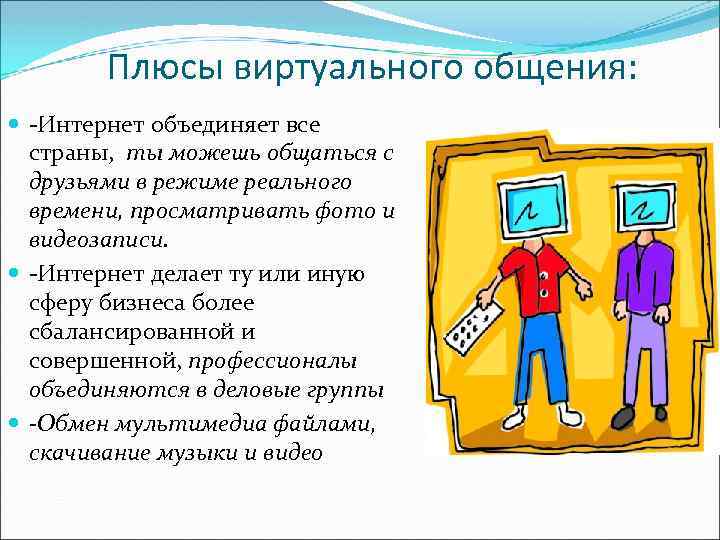 Плюсы виртуального общения:

-Интернет объединяет все страны, ты можешь общаться с друзьями в режиме реального времени, просматривать фото и видеозаписи.

-Интернет делает ту или иную сферу бизнеса более сбалансированной и совершенной, профессионалы объединяются в деловые группы

-Обмен мультимедиа файлами, скачивание музыки и видео